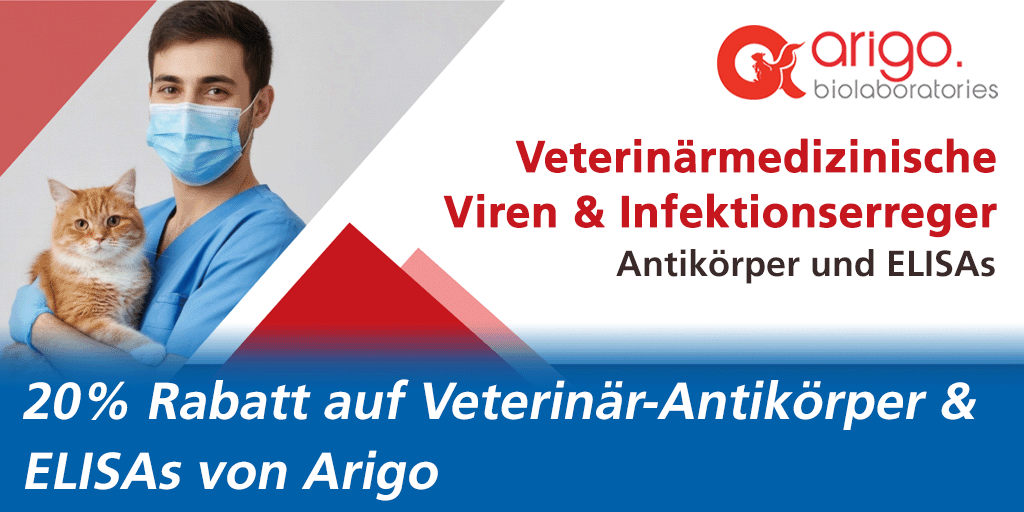 arigo.
biolaboratories

Veterinärmedizinische
Viren & Infektionserreger
Antikörper und ELISAs

20% Rabatt auf Veterinär-Antikörper & ELISAs von Arigo